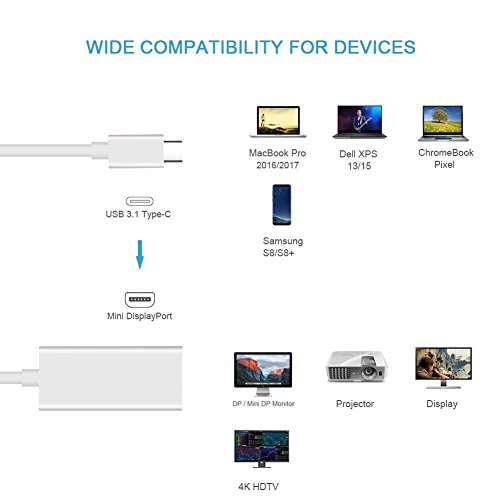 WIDE COMPATIBILITY FOR DEVICES

USB 3.1 Type-C

Mini DisplayPort

MacBook Pro 2016/2017

Dell XPS 13/15

ChromeBook Pixel

Samsung S8/S8+

DP / Mini DP Monitor

Projector

Display

4K HDTV